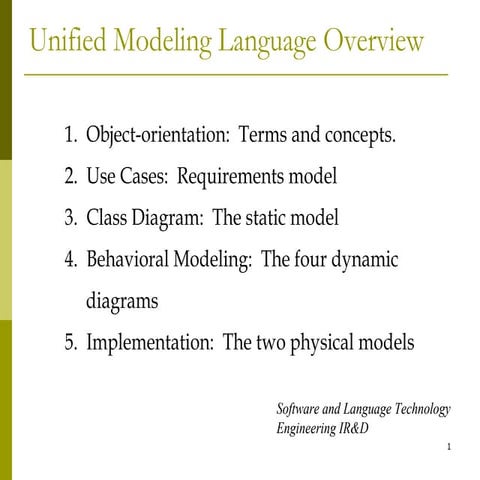 Unified Modeling Language Overview

1. Object-orientation: Terms and concepts.
2. Use Cases: Requirements model
3. Class Diagram: The static model
4. Behavioral Modeling: The four dynamic diagrams
5. Implementation: The two physical models

Software and Language Technology Engineering IR&D

1